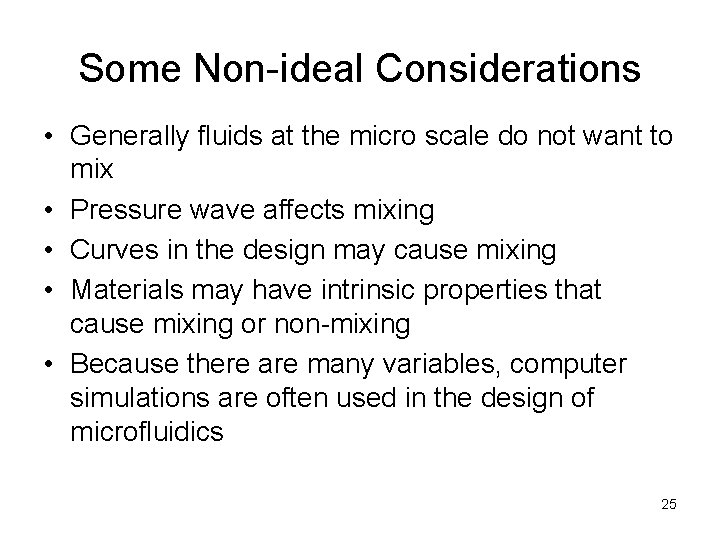 Some Non-ideal Considerations

• Generally fluids at the micro scale do not want to mix
• Pressure wave affects mixing
• Curves in the design may cause mixing
• Materials may have intrinsic properties that cause mixing or non-mixing
• Because there are many variables, computer simulations are often used in the design of microfluidics

25